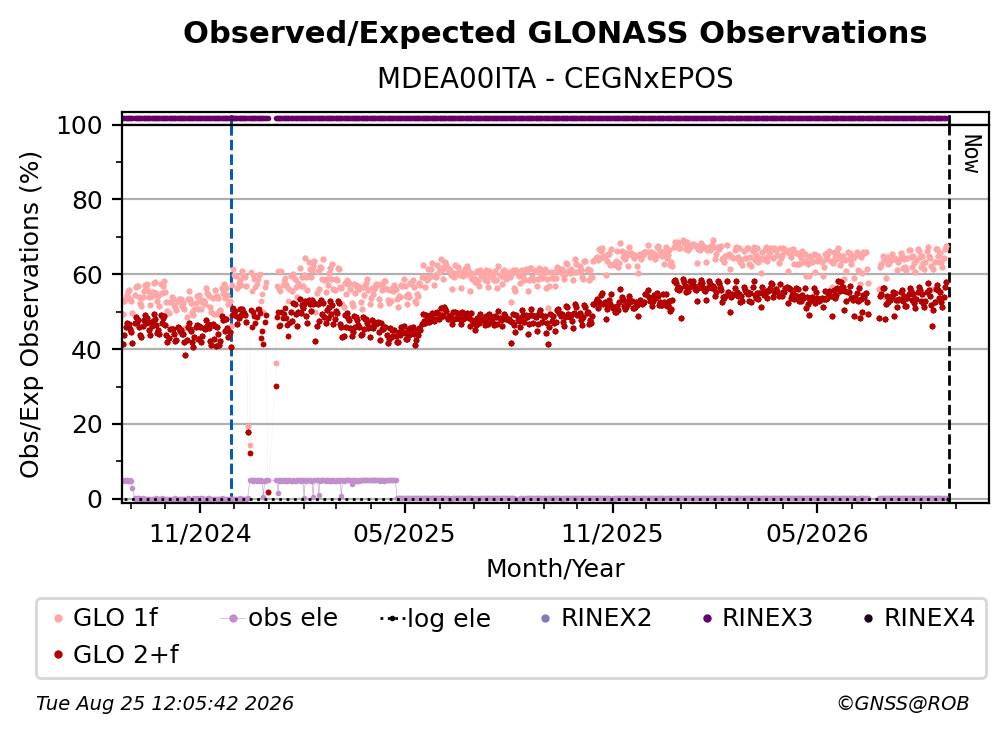 Observed/Expected GLONASS Observations
MDEA00ITA - CEGNxEPOS

Obs/Exp Observations (%)
100
80
60
40
20
0

Now

11/2024
05/2025
11/2025
05/2026
Month/Year

GLO 1f
obs ele
log ele
RINEX2
RINEX3
RINEX4
GLO 2+f

Tue Aug 25 12:05:42 2026
©GNSS@ROB